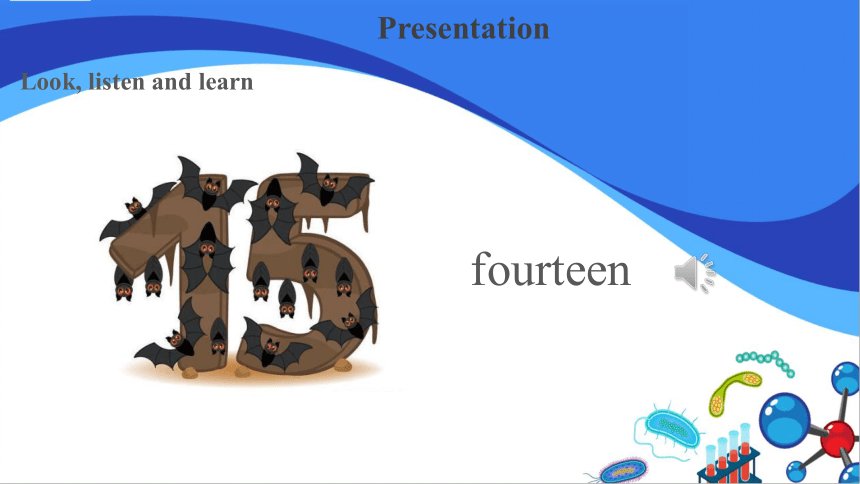 Presentation

Look, listen and learn

15

fourteen